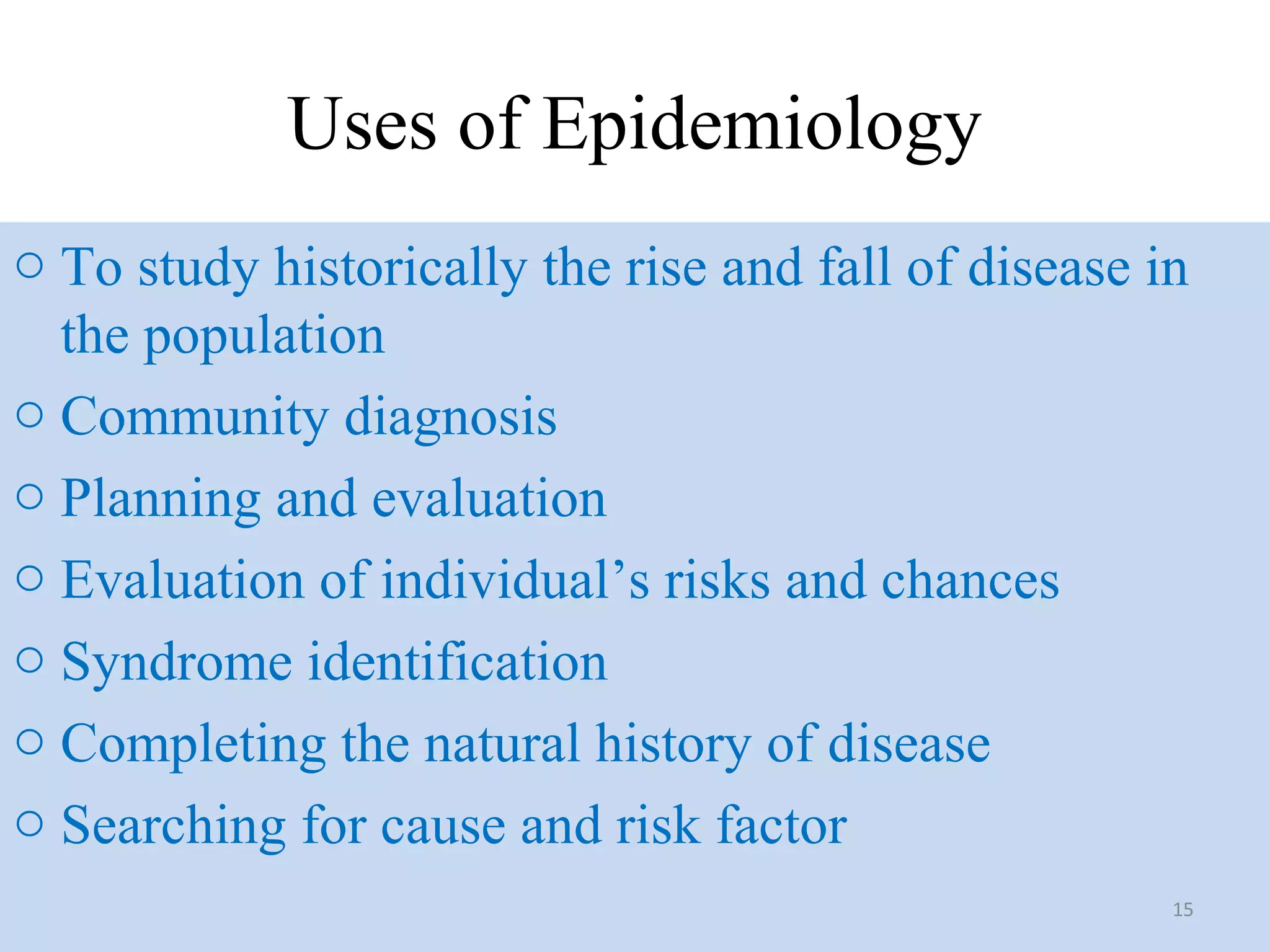 Uses of Epidemiology

○ To study historically the rise and fall of disease in the population

○ Community diagnosis

○ Planning and evaluation

○ Evaluation of individual’s risks and chances

○ Syndrome identification

○ Completing the natural history of disease

○ Searching for cause and risk factor

15